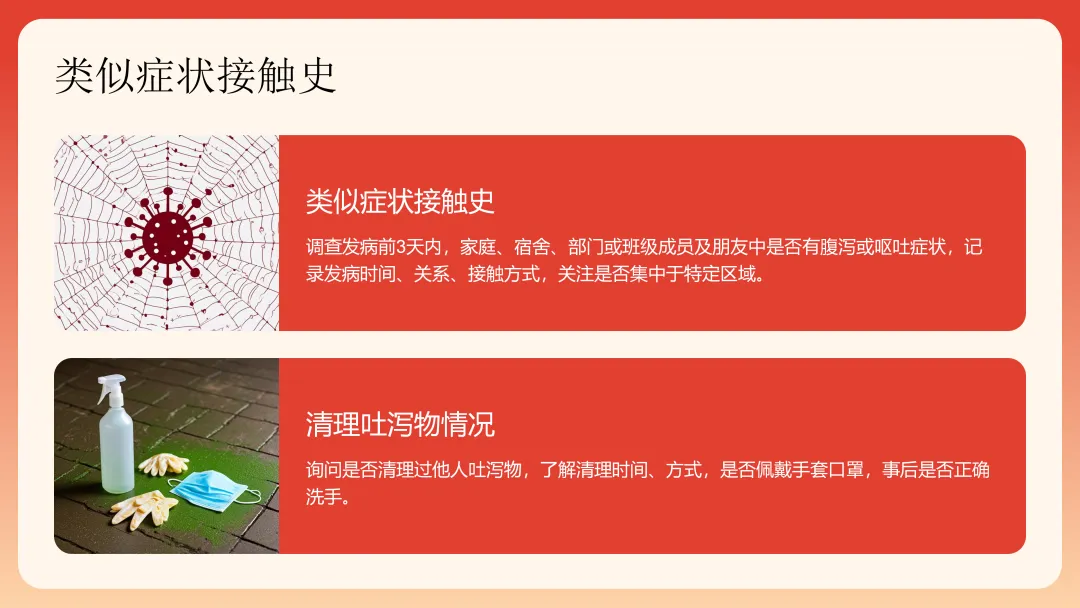 类似症状接触史

类似症状接触史

调查发病前3天内，家庭、宿舍、部门或班级成员及朋友中是否有腹泻或呕吐症状，记录发病时间、关系、接触方式，关注是否集中于特定区域。

清理吐泻物情况

询问是否清理过他人吐泻物，了解清理时间、方式，是否佩戴手套口罩，事后是否正确洗手。